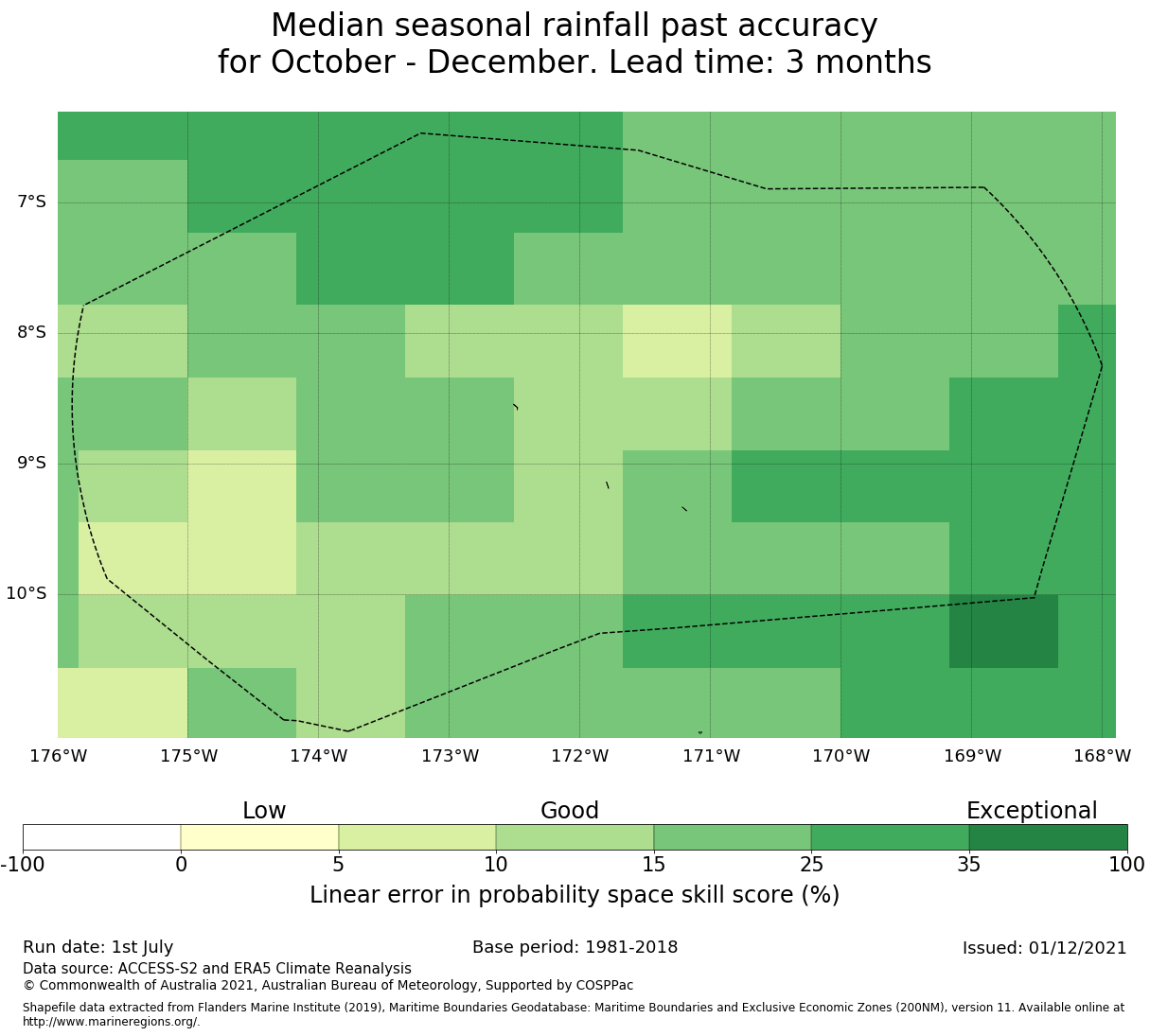 Median seasonal rainfall past accuracy
for October - December. Lead time: 3 months

7°S
8°S
9°S
10°S

176°W 175°W 174°W 173°W 172°W 171°W 170°W 169°W 168°W

Low Good Exceptional

-100 0 5 10 15 25 35 100

Linear error in probability space skill score (%)

Run date: 1st July
Base period: 1981-2018
Issued: 01/12/2021
Data source: ACCESS-S2 and ERA5 Climate Reanalysis
© Commonwealth of Australia 2021, Australian Bureau of Meteorology, Supported by COSPPac

Shapefile data extracted from Flanders Marine Institute (2019), Maritime Boundaries Geodatabase: Maritime Boundaries and Exclusive Economic Zones (200NM), version 11. Available online at http://www.marineregions.org/.